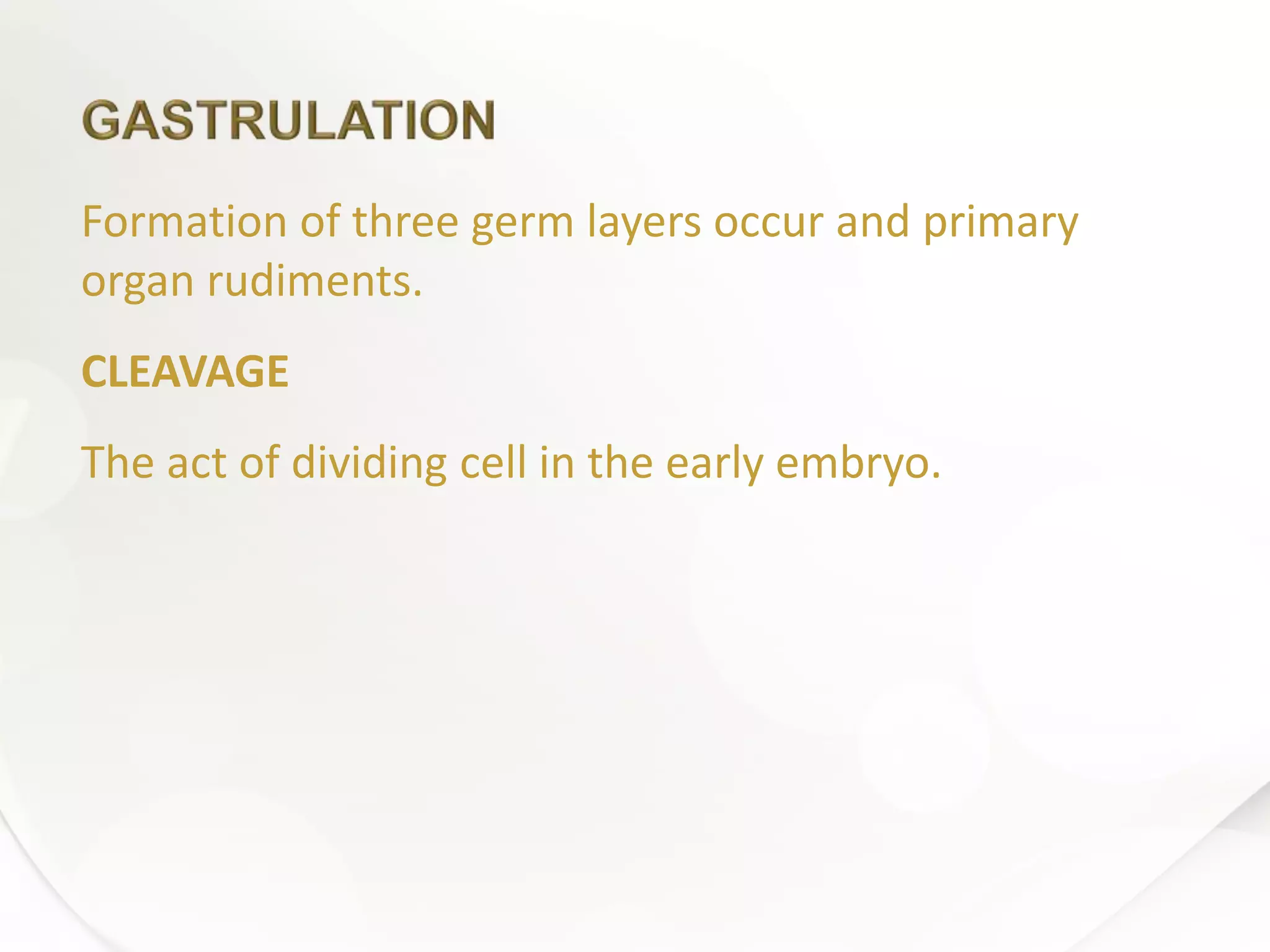 GASTRULATION

Formation of three germ layers occur and primary organ rudiments.

CLEAVAGE

The act of dividing cell in the early embryo.